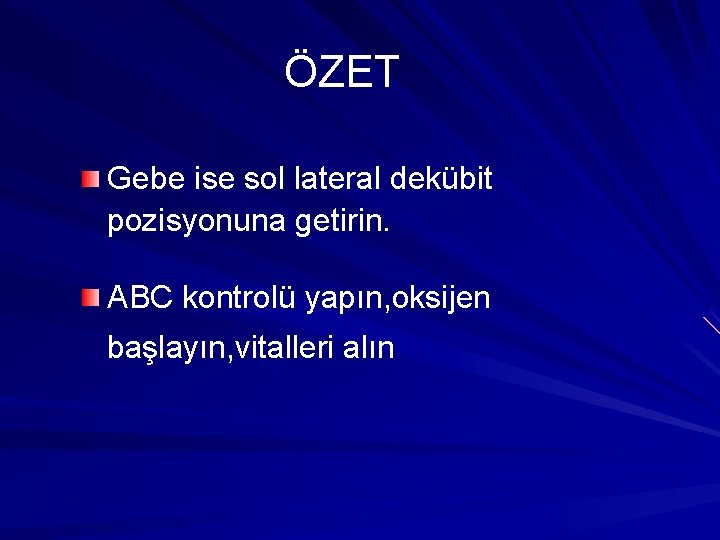 ÖZET

Gebe ise sol lateral dekübit pozisyonuna getirin.

ABC kontrolü yapın,oksijen başlayın,vitalleri alın